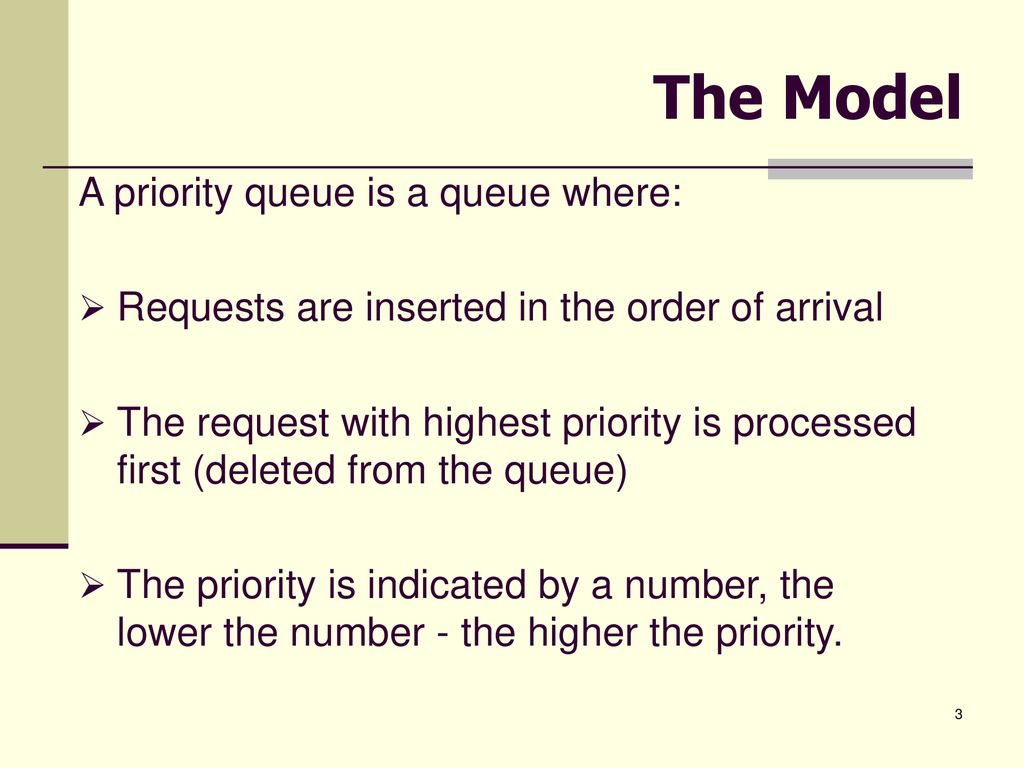 The Model

A priority queue is a queue where:

➢ Requests are inserted in the order of arrival

➢ The request with highest priority is processed first (deleted from the queue)

➢ The priority is indicated by a number, the lower the number - the higher the priority.

3